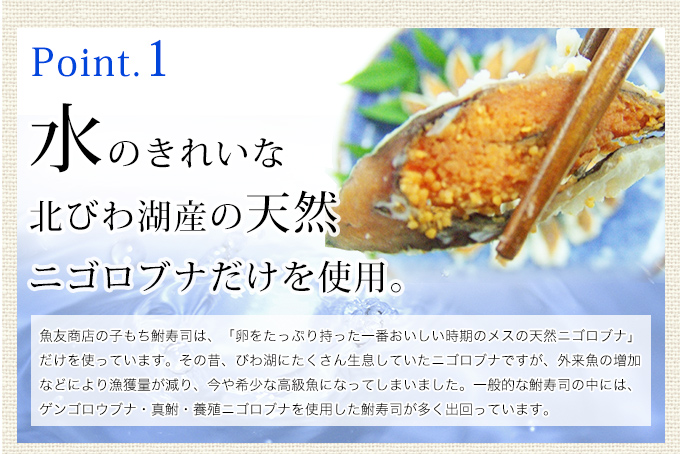 Point.1

水のきれいな
北びわ湖産の天然
ニゴロブナだけを使用。

魚友商店の子もち鮒寿司は、「卵をたっぷり持った一番おいしい時期のメスの天然ニゴロブナ」だけを使っています。その昔、びわ湖にたくさん生息していたニゴロブナですが、外来魚の増加などにより漁獲量が減り、今や希少な高級魚になってしまいました。一般的な鮒寿司の中には、ゲンゴロウブナ・真鮒・養殖ニゴロブナを使用した鮒寿司が多く出回っています。